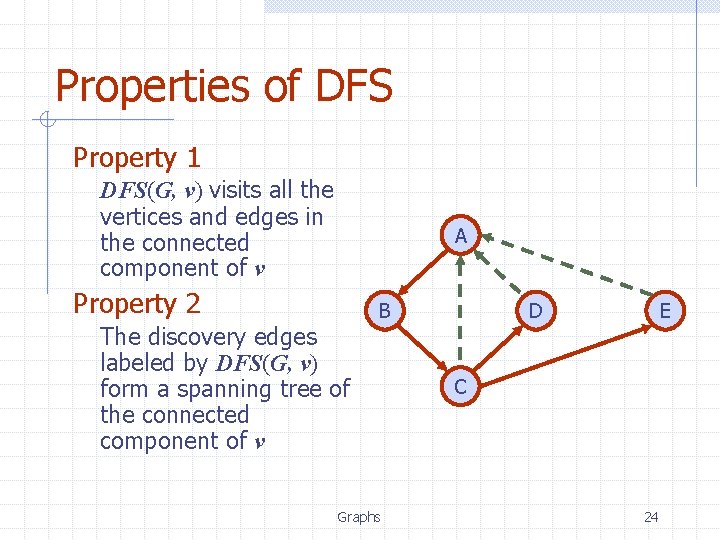 Properties of DFS

Property 1
$DFS(G, v)$ visits all the vertices and edges in the connected component of $v$

Property 2
The discovery edges labeled by $DFS(G, v)$ form a spanning tree of the connected component of $v$

A
B
D
E
C

Graphs

24